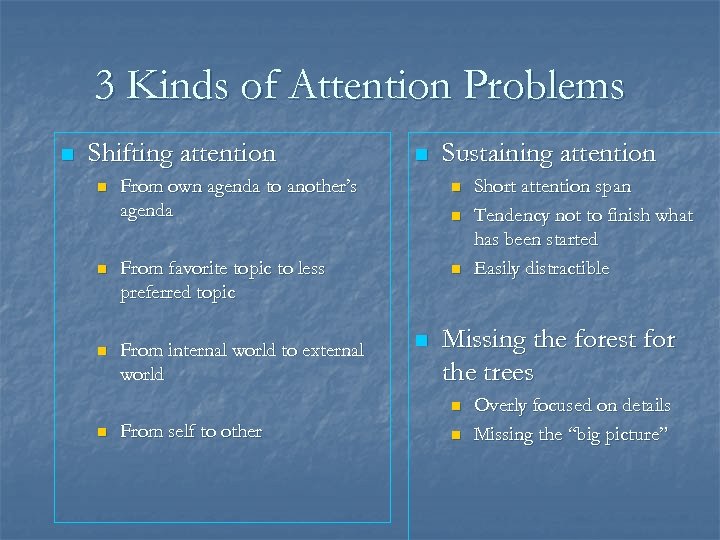 3 Kinds of Attention Problems

Shifting attention

From own agenda to another's agenda

From favorite topic to less preferred topic

From internal world to external world

From self to other

Sustaining attention

Short attention span

Tendency not to finish what has been started

Easily distractible

Missing the forest for the trees

Overly focused on details

Missing the "big picture"